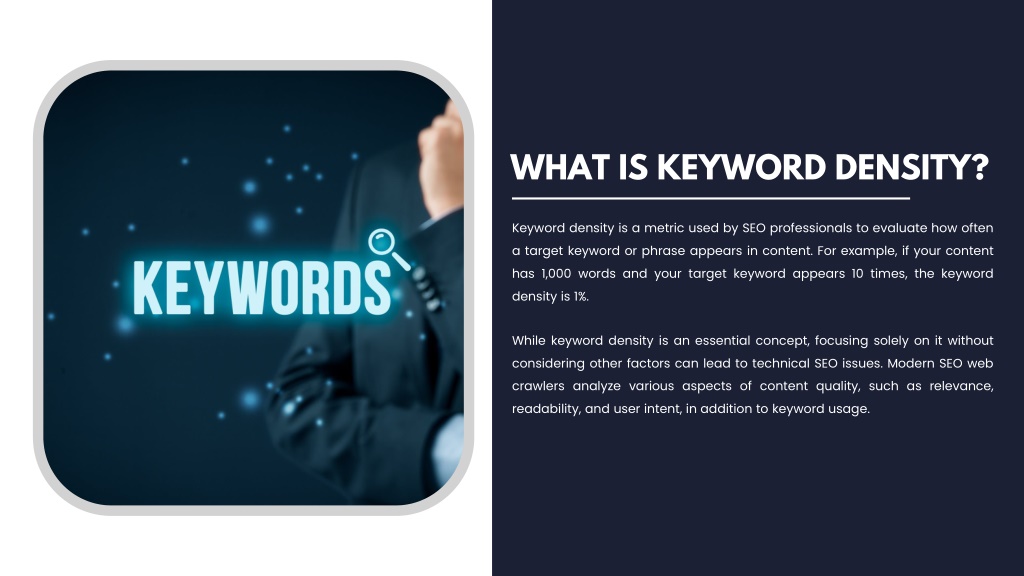 KEYWORDS

WHAT IS KEYWORD DENSITY?

Keyword density is a metric used by SEO professionals to evaluate how often a target keyword or phrase appears in content. For example, if your content has 1,000 words and your target keyword appears 10 times, the keyword density is 1%.

While keyword density is an essential concept, focusing solely on it without considering other factors can lead to technical SEO issues. Modern SEO web crawlers analyze various aspects of content quality, such as relevance, readability, and user intent, in addition to keyword usage.